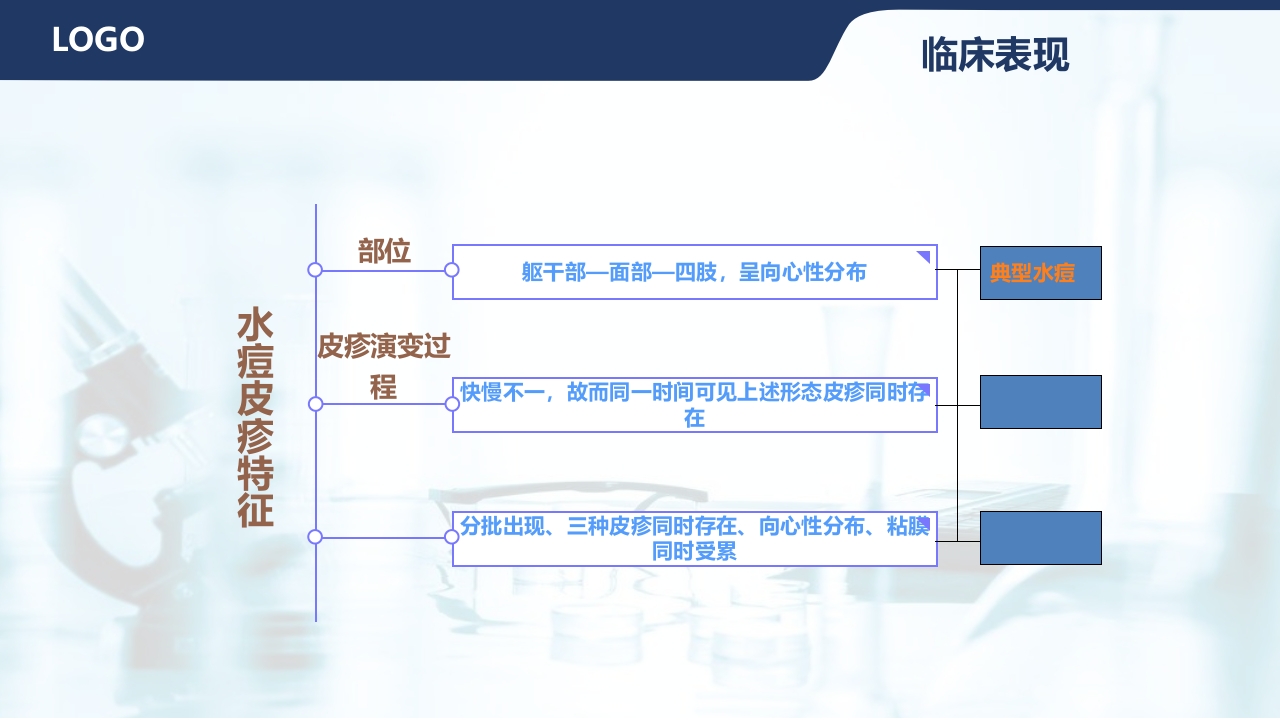 LOGO

临床表现

水痘皮疹特征

部位

躯干部—面部—四肢，呈向心性分布

典型水痘

皮疹演变过程

快慢不一，故而同一时间可见上述形态皮疹同时存在

分批出现、三种皮疹同时存在、向心性分布、粘膜同时受累